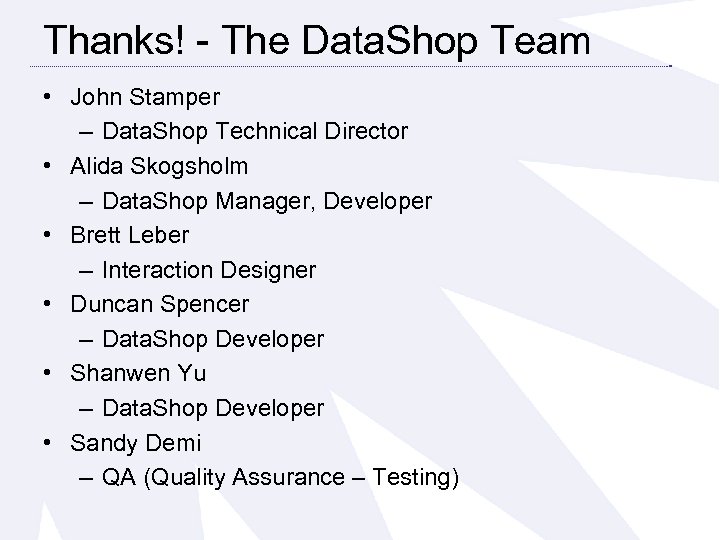 Thanks! - The DataShop Team

• John Stamper
  – DataShop Technical Director
• Alida Skogsholm
  – DataShop Manager, Developer
• Brett Leber
  – Interaction Designer
• Duncan Spencer
  – DataShop Developer
• Shanwen Yu
  – DataShop Developer
• Sandy Demi
  – QA (Quality Assurance – Testing)